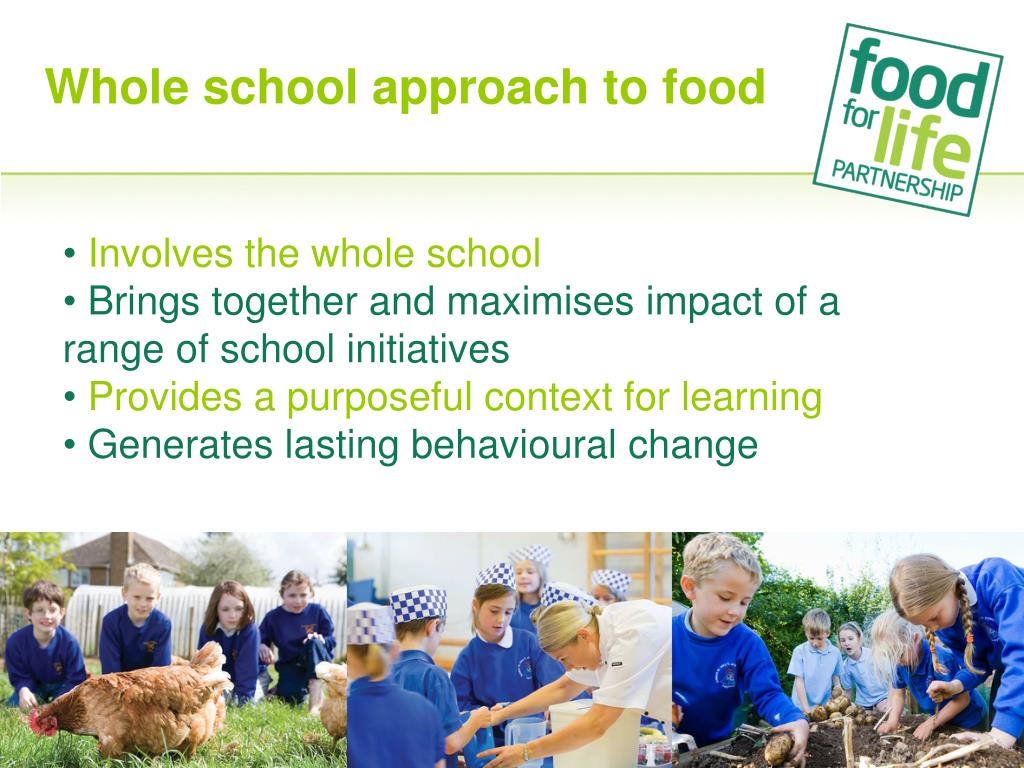 Whole school approach to food

food for life PARTNERSHIP

• Involves the whole school
• Brings together and maximises impact of a range of school initiatives
• Provides a purposeful context for learning
• Generates lasting behavioural change